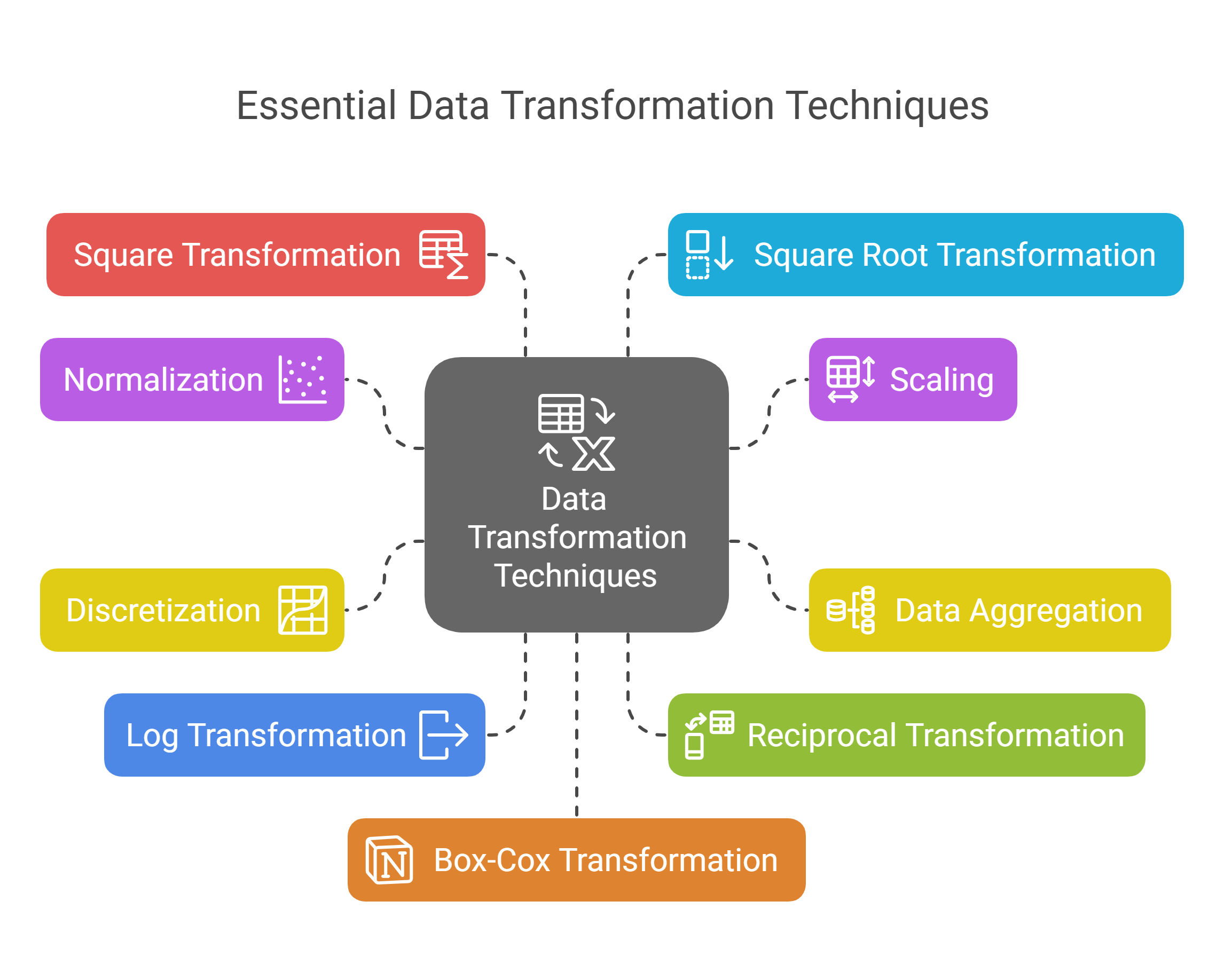 Essential Data Transformation Techniques

Square Transformation

Square Root Transformation

Normalization

Scaling

Data Transformation Techniques

Discretization

Data Aggregation

Log Transformation

Reciprocal Transformation

Box-Cox Transformation